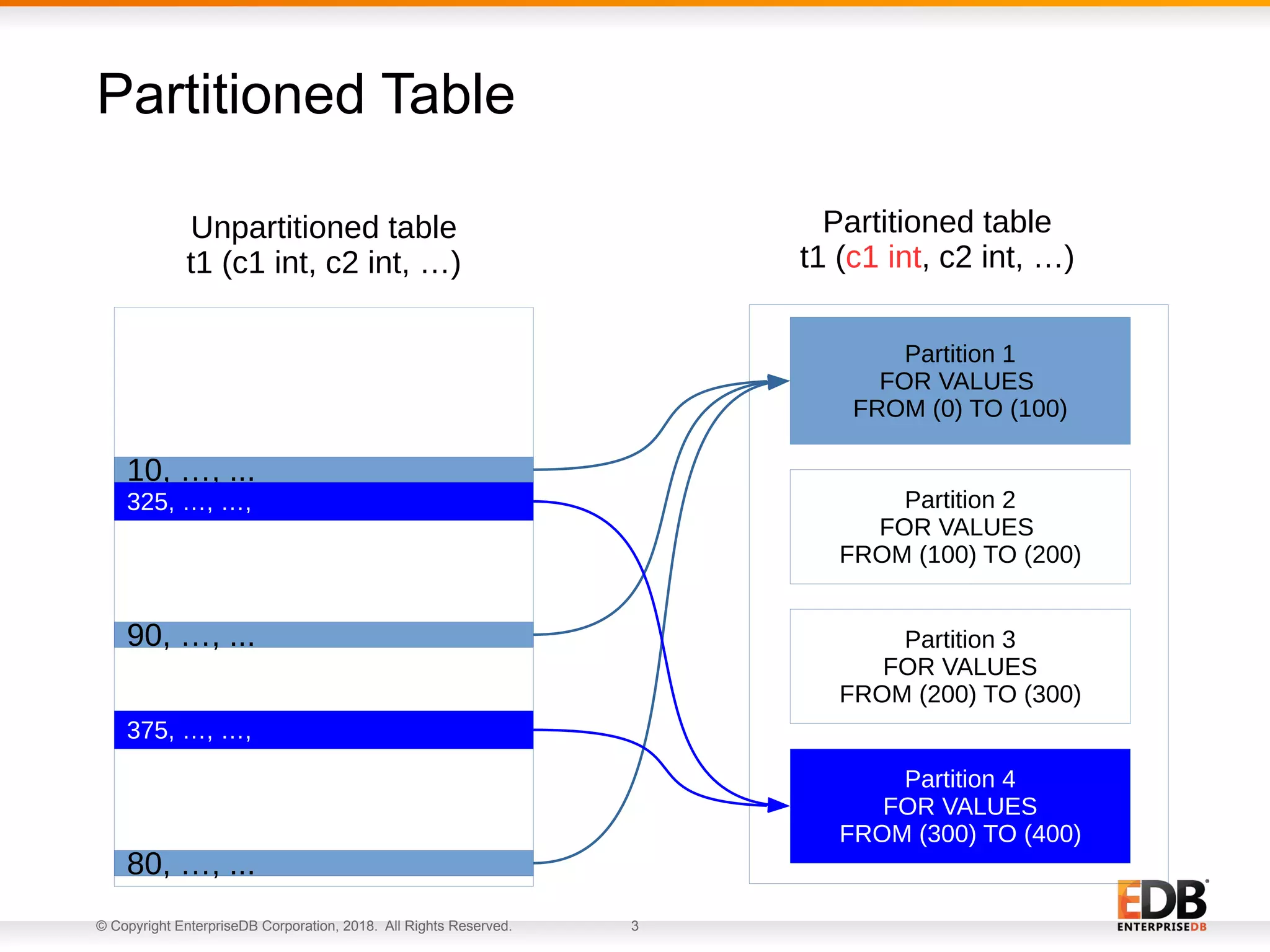 Partitioned Table

Unpartitioned table
t1 (c1 int, c2 int, …)

10, …, ...
325, …, …,
90, …, ...
375, …, …,
80, …, ...

Partitioned table
t1 (c1 int, c2 int, …)

Partition 1
FOR VALUES
FROM (0) TO (100)

Partition 2
FOR VALUES
FROM (100) TO (200)

Partition 3
FOR VALUES
FROM (200) TO (300)

Partition 4
FOR VALUES
FROM (300) TO (400)

© Copyright EnterpriseDB Corporation, 2018. All Rights Reserved.

3

EDB
ENTERPRISEDB